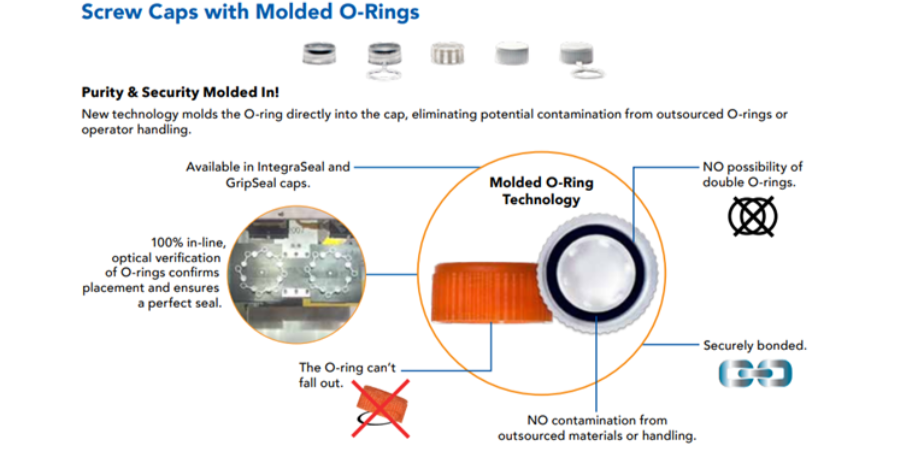 Screw Caps with Molded O-Rings

Purity & Security Molded In!

New technology molds the O-ring directly into the cap, eliminating potential contamination from outsourced O-rings or operator handling.

Available in IntegraSeal and GripSeal caps.

Molded O-Ring Technology

NO possibility of double O-rings.

100% in-line, optical verification of O-rings confirms placement and ensures a perfect seal.

Securely bonded.

The O-ring can't fall out.

NO contamination from outsourced materials or handling.